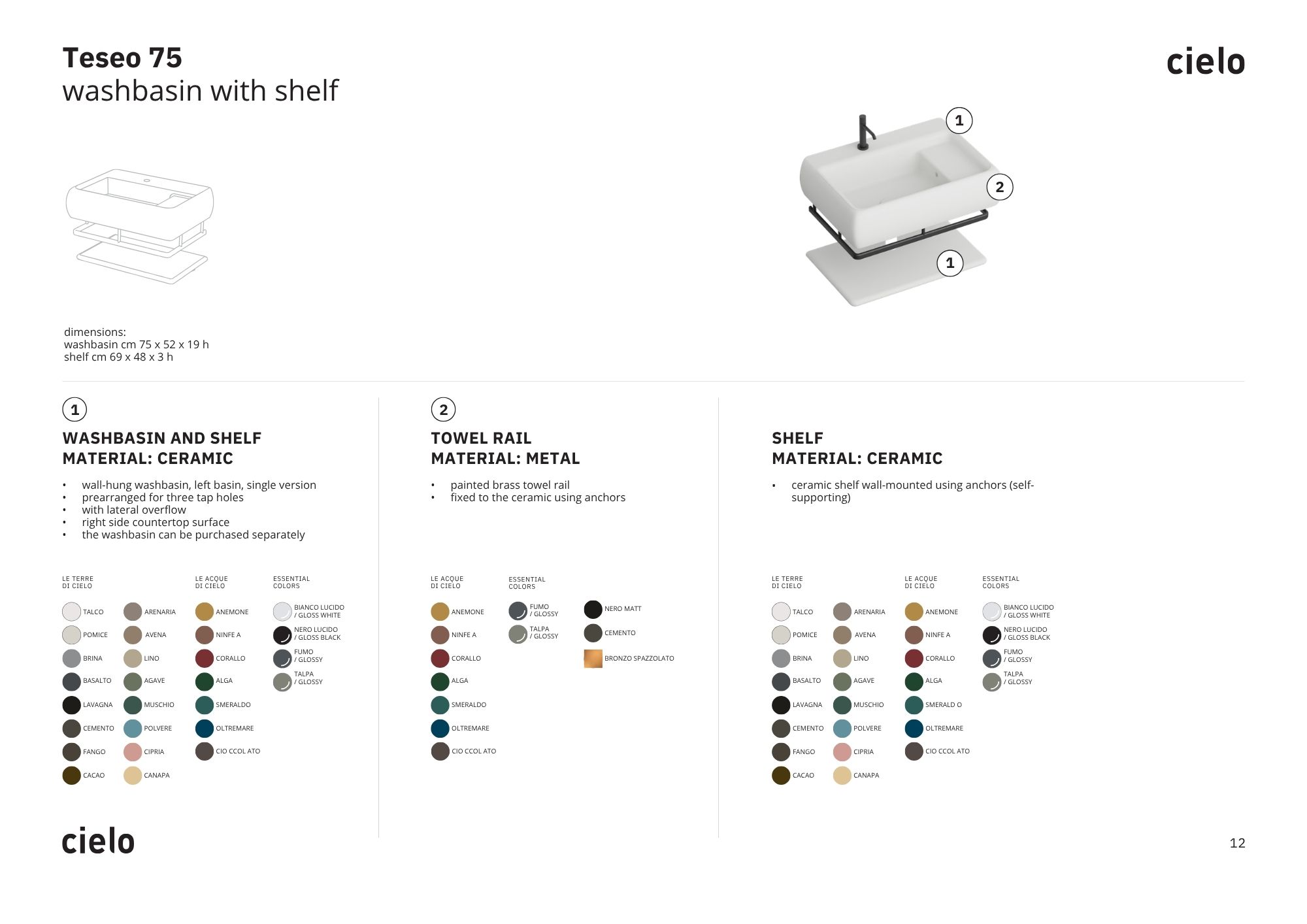 Teseo 75
washbasin with shelf

cielo

1
2
1

dimensions:
washbasin cm 75 x 52 x 19 h
shelf cm 69 x 48 x 3 h

1

WASHBASIN AND SHELF
MATERIAL: CERAMIC

• wall-hung washbasin, left basin, single version
• prearranged for three tap holes
• with lateral overflow
• right side countertop surface
• the washbasin can be purchased separately

LE TERRE
DI CIELO

TALCO
POMICE
BRINA
BASALTO
LAVAGNA
CEMENTO
FANGO
CACAO

ARENARIA
AVENA
LINO
AGAVE
MUSCHIO
POLVERE
CIPRIA
CANAPA

LE ACQUE
DI CIELO

ANEMONE
NINFE A
CORALLO
ALGA
SMERALDO
OLTREMARE
CIO CCOL ATO

ESSENTIAL
COLORS

BIANCO LUCIDO
/ GLOSS WHITE
NERO LUCIDO
/ GLOSS BLACK
FUMO
/ GLOSSY
TALPA
/ GLOSSY

2

TOWEL RAIL
MATERIAL: METAL

• painted brass towel rail
• fixed to the ceramic using anchors

LE ACQUE
DI CIELO

ANEMONE
NINFE A
CORALLO
ALGA
SMERALDO
OLTREMARE
CIO CCOL ATO

ESSENTIAL
COLORS

FUMO
/ GLOSSY
TALPA
/ GLOSSY

NERO MATT
CEMENTO
BRONZO SPAZZOLATO

SHELF
MATERIAL: CERAMIC

• ceramic shelf wall-mounted using anchors (self-supporting)

LE TERRE
DI CIELO

TALCO
POMICE
BRINA
BASALTO
LAVAGNA
CEMENTO
FANGO
CACAO

ARENARIA
AVENA
LINO
AGAVE
MUSCHIO
POLVERE
CIPRIA
CANAPA

LE ACQUE
DI CIELO

ANEMONE
NINFE A
CORALLO
ALGA
SMERALD O
OLTREMARE
CIO CCOL ATO

ESSENTIAL
COLORS

BIANCO LUCIDO
/ GLOSS WHITE
NERO LUCIDO
/ GLOSS BLACK
FUMO
/ GLOSSY
TALPA
/ GLOSSY

cielo

12